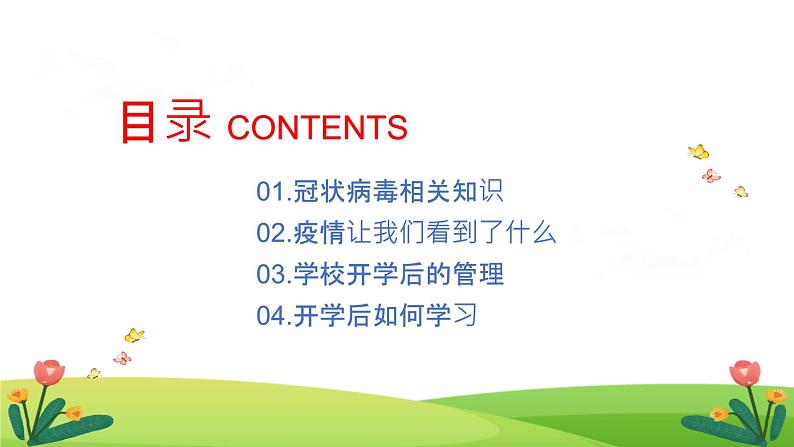 目录 CONTENTS

01.冠状病毒相关知识
02.疫情让我们看到了什么
03.学校开学后的管理
04.开学后如何学习